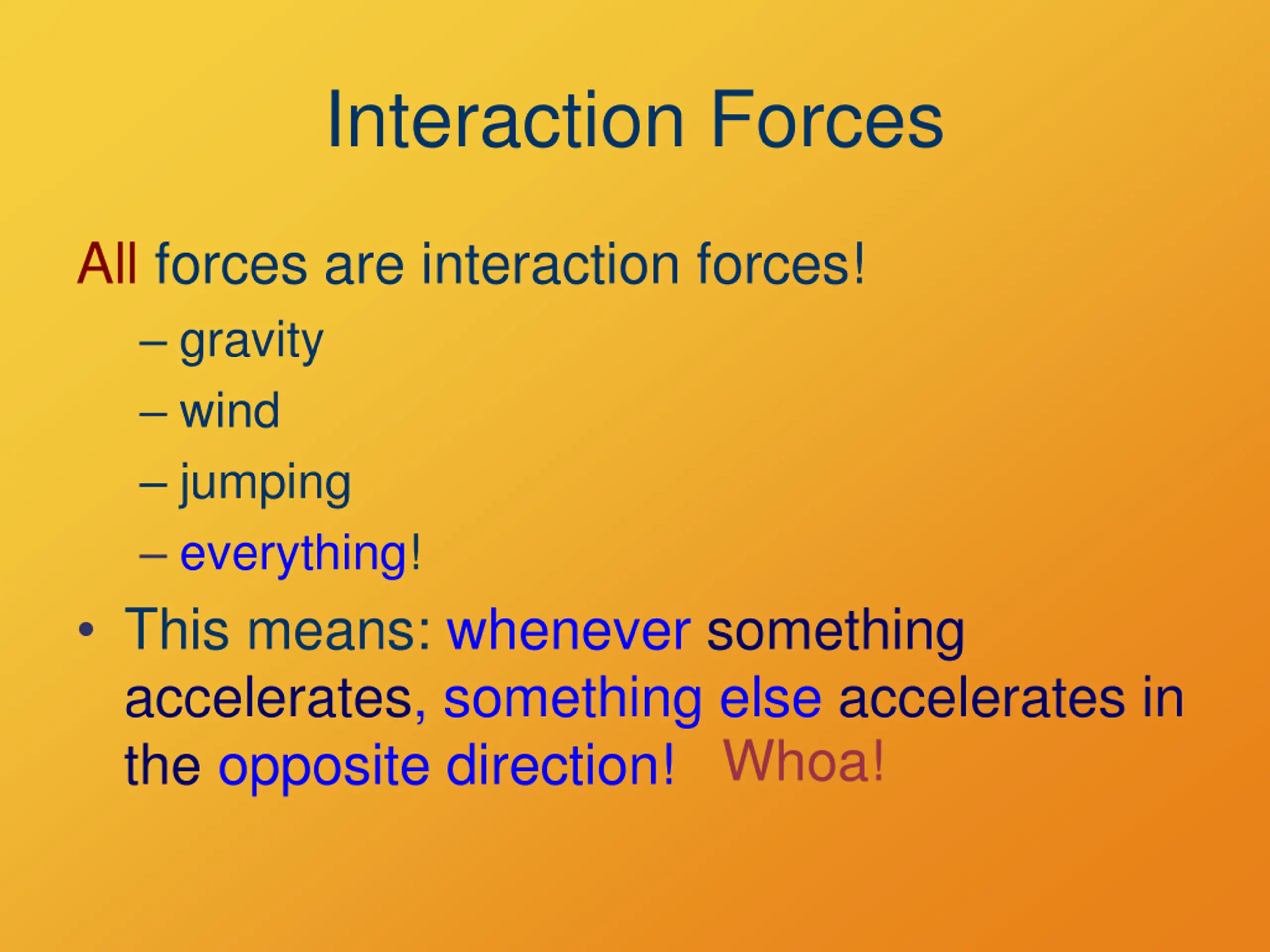 Interaction Forces

All forces are interaction forces!

– gravity
– wind
– jumping
– everything!

• This means: whenever something accelerates, something else accelerates in the opposite direction! Whoa!